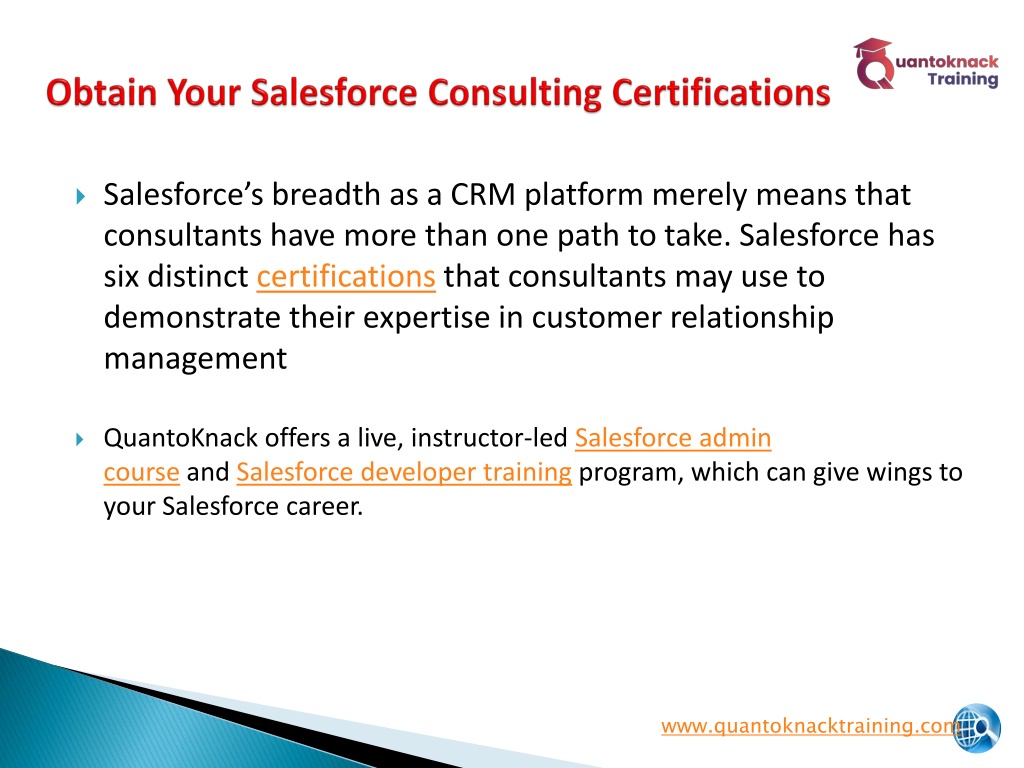 Quantoknack Training

Obtain Your Salesforce Consulting Certifications

Salesforce's breadth as a CRM platform merely means that consultants have more than one path to take. Salesforce has six distinct certifications that consultants may use to demonstrate their expertise in customer relationship management

QuantoKnack offers a live, instructor-led Salesforce admin course and Salesforce developer training program, which can give wings to your Salesforce career.

www.quantoknacktraining.com